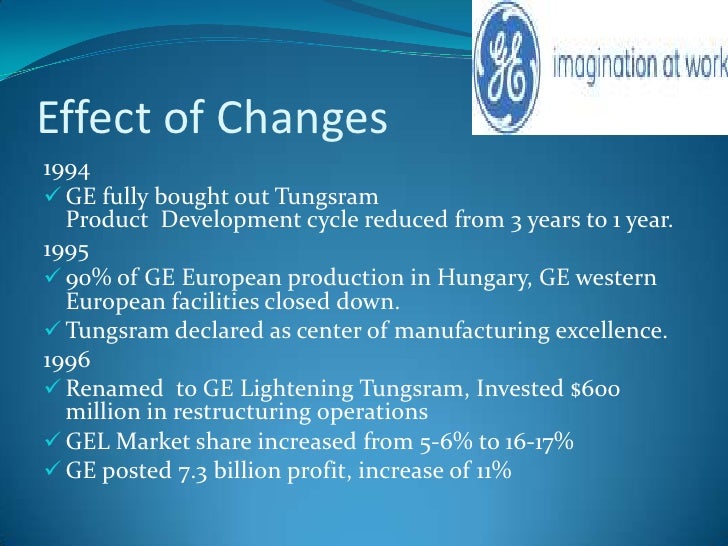 GE

imagination at work

Effect of Changes

1994

✓ GE fully bought out Tungsram
Product Development cycle reduced from 3 years to 1 year.

1995

✓ 90% of GE European production in Hungary, GE western European facilities closed down.

✓ Tungsram declared as center of manufacturing excellence.

1996

✓ Renamed to GE Lightening Tungsram, Invested \$600 million in restructuring operations

✓ GEL Market share increased from 5-6% to 16-17%

✓ GE posted 7.3 billion profit, increase of 11%